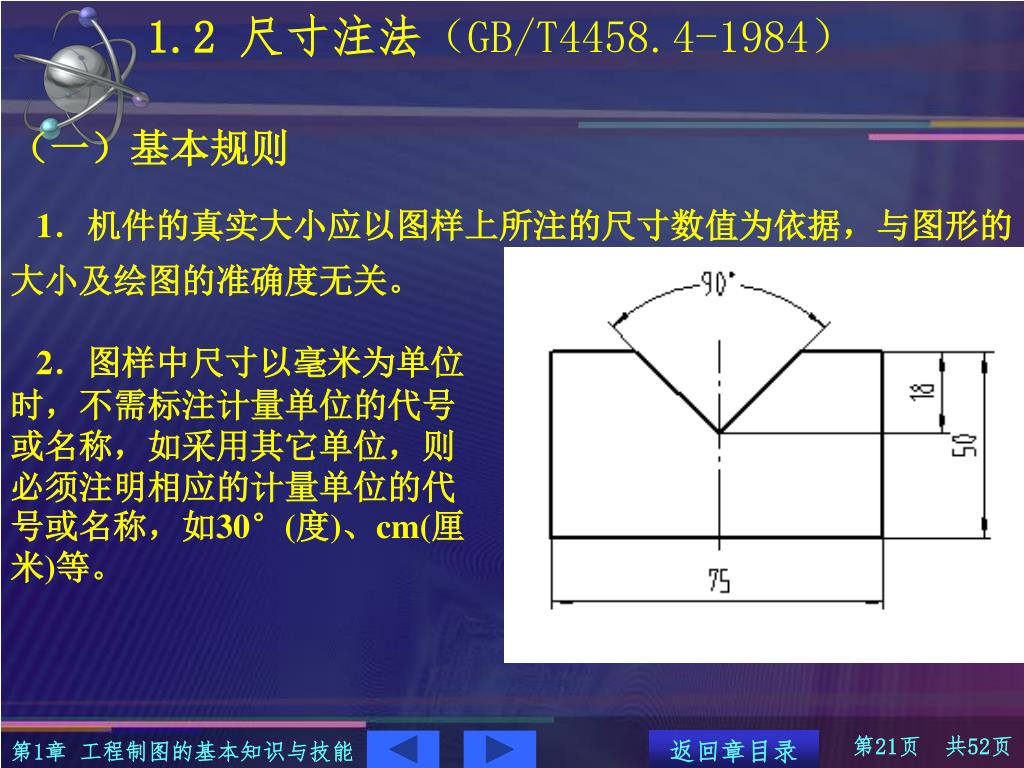 1.2 尺寸注法（GB/T4458.4-1984）

（一）基本规则

1．机件的真实大小应以图样上所注的尺寸数值为依据，与图形的大小及绘图的准确度无关。

2．图样中尺寸以毫米为单位时，不需标注计量单位的代号或名称，如采用其它单位，则必须注明相应的计量单位的代号或名称，如30°(度)、cm(厘米)等。

90°

18

50

75

第1章 工程制图的基本知识与技能

返回章目录

第21页 共52页